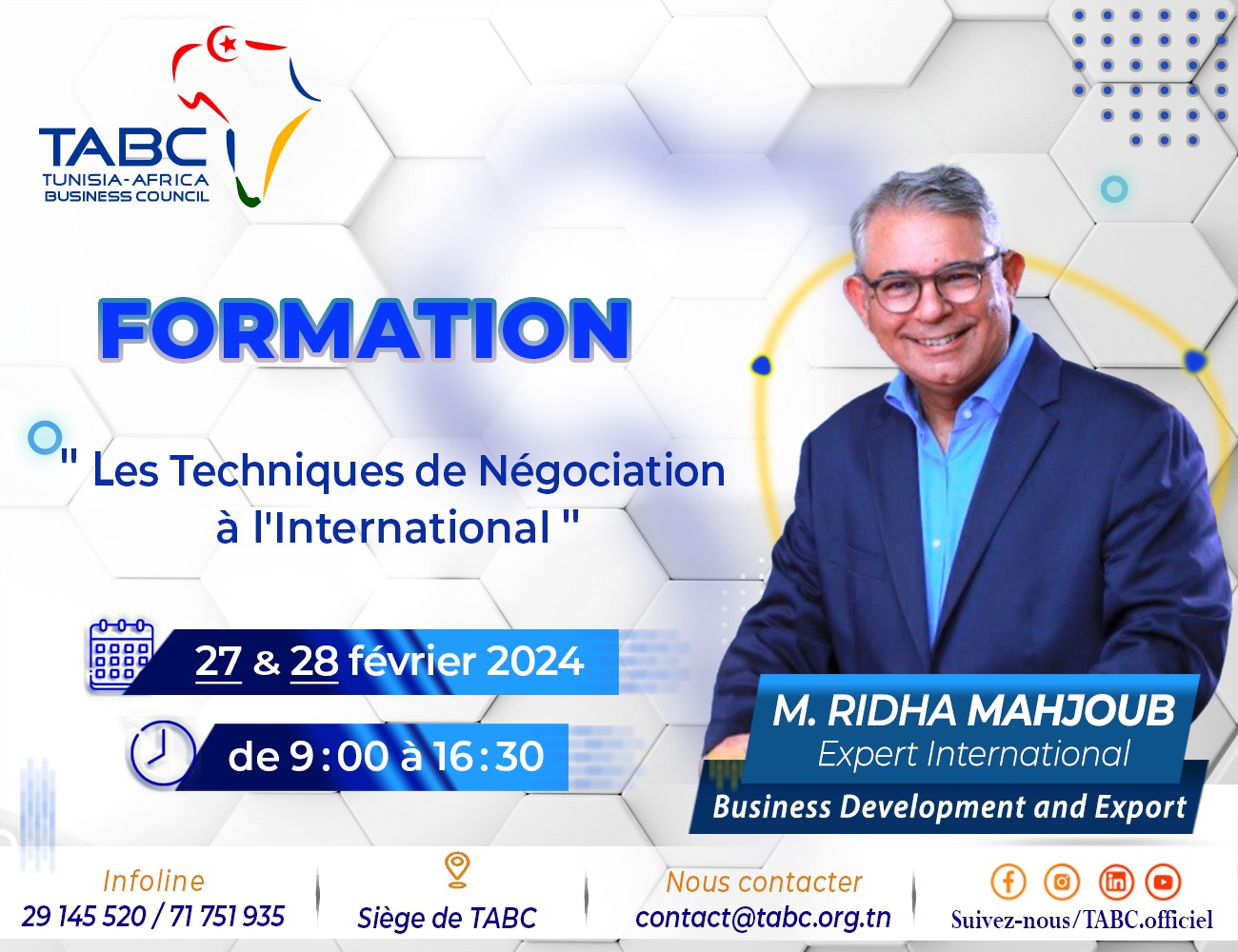 TABC
TUNISIA-AFRICA
BUSINESS COUNCIL

FORMATION

" Les Techniques de Négociation à l'International "

27 & 28 février 2024

de 9:00 à 16:30

M. RIDHA MAHJOUB
Expert International
Business Development and Export

Infoline
29 145 520 / 71 751 935

Siège de TABC

Nous contacter
contact@tabc.org.tn

Suivez-nous/TABC.officiel